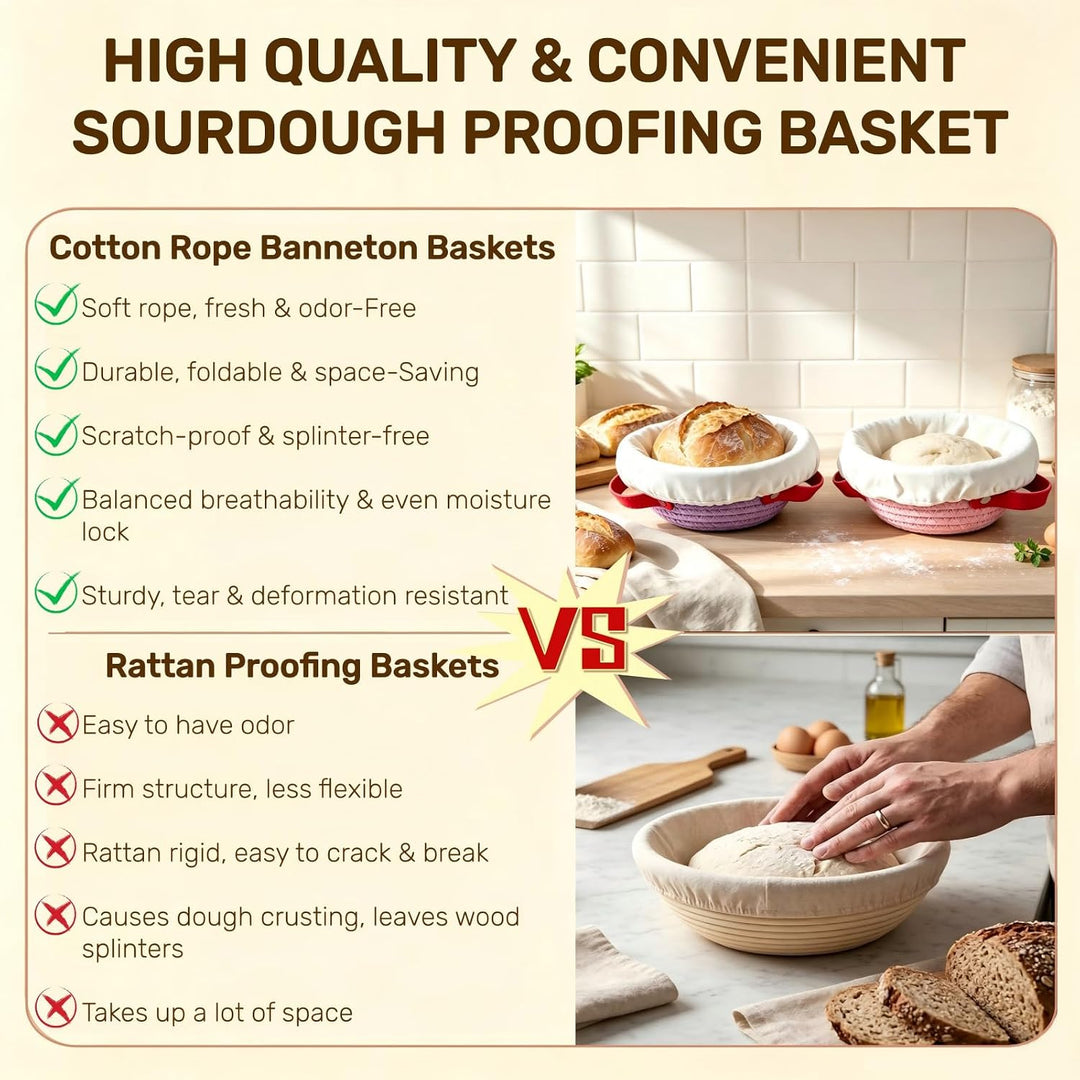 HIGH QUALITY & CONVENIENT SOURDOUGH PROOFING BASKET

Cotton Rope Banneton Baskets

Soft rope, fresh & odor-Free

Durable, foldable & space-Saving

Scratch-proof & splinter-free

Balanced breathability & even moisture lock

Sturdy, tear & deformation resistant

VS

Rattan Proofing Baskets

Easy to have odor

Firm structure, less flexible

Rattan rigid, easy to crack & break

Causes dough crusting, leaves wood splinters

Takes up a lot of space